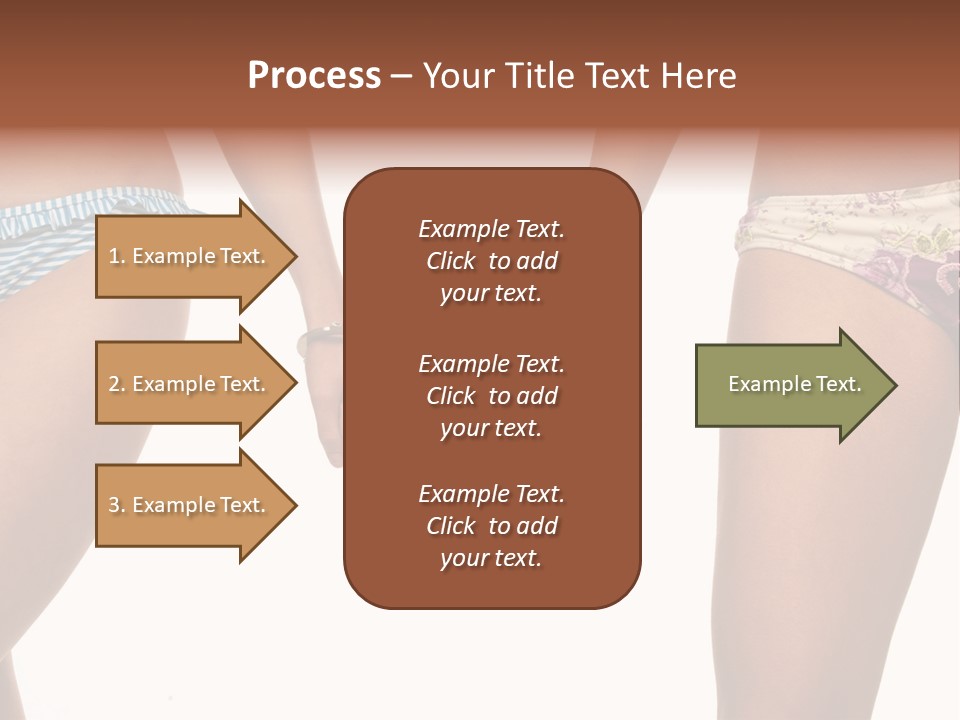 Process – Your Title Text Here

1. Example Text.

2. Example Text.

3. Example Text.

Example Text. Click to add your text.

Example Text. Click to add your text.

Example Text. Click to add your text.

Example Text.